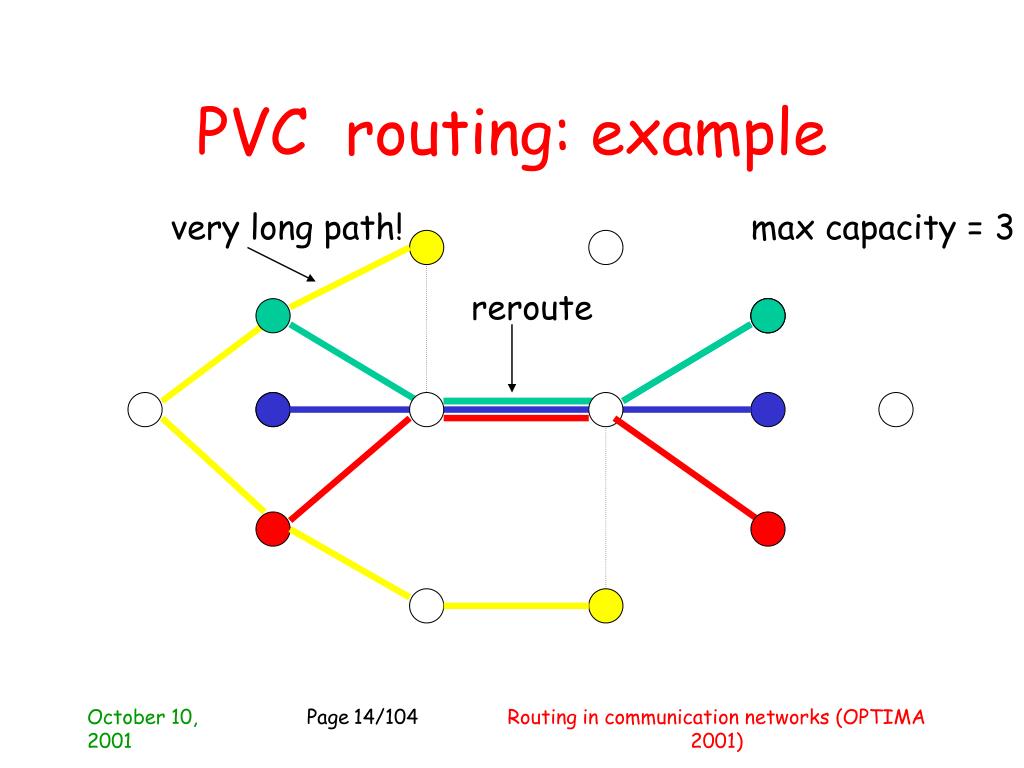 PVC routing: example

very long path!

max capacity = 3

reroute

October 10, 2001

Page 14/104

Routing in communication networks (OPTIMA 2001)